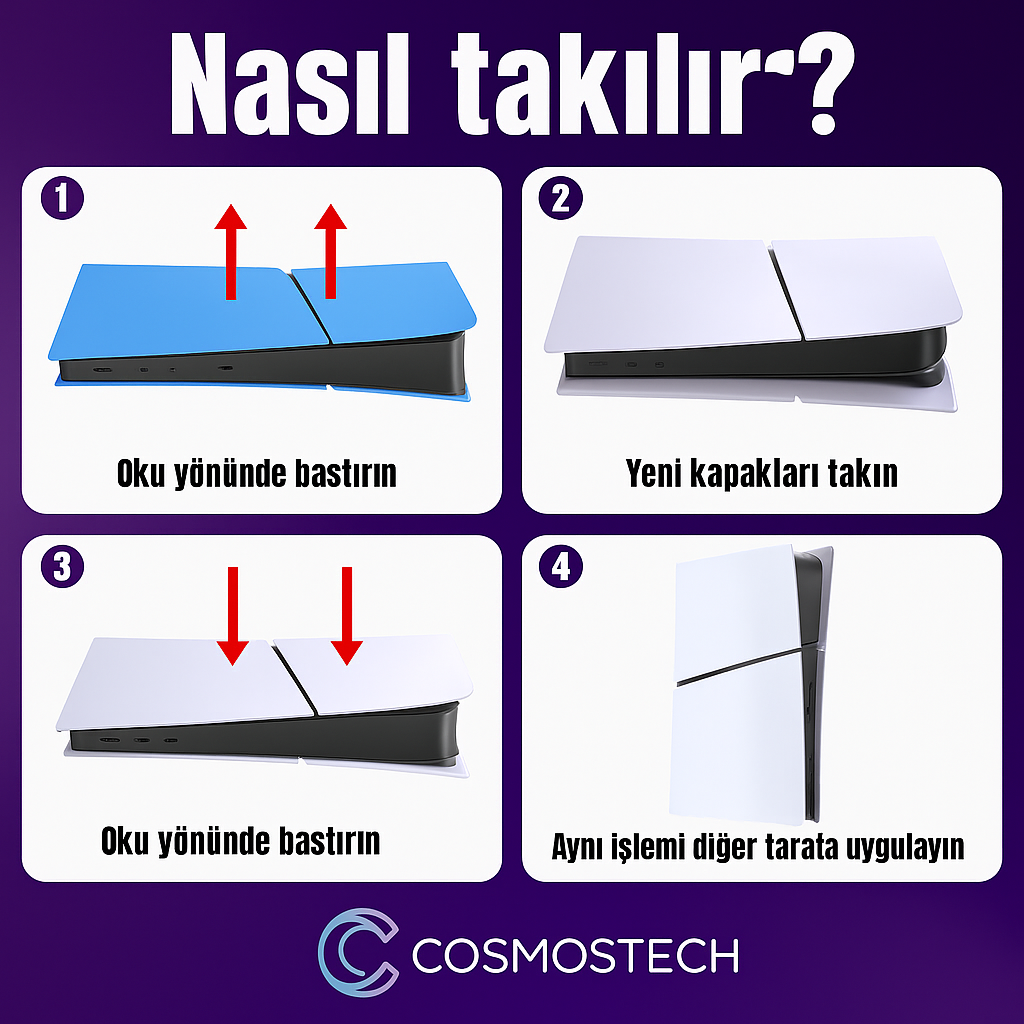 Nasıl takılır?

1
Oku yönünde bastırın

2
Yeni kapakları takın

3
Oku yönünde bastırın

4
Aynı işlemi diğer tarata uygulayın

COSMOSTECH